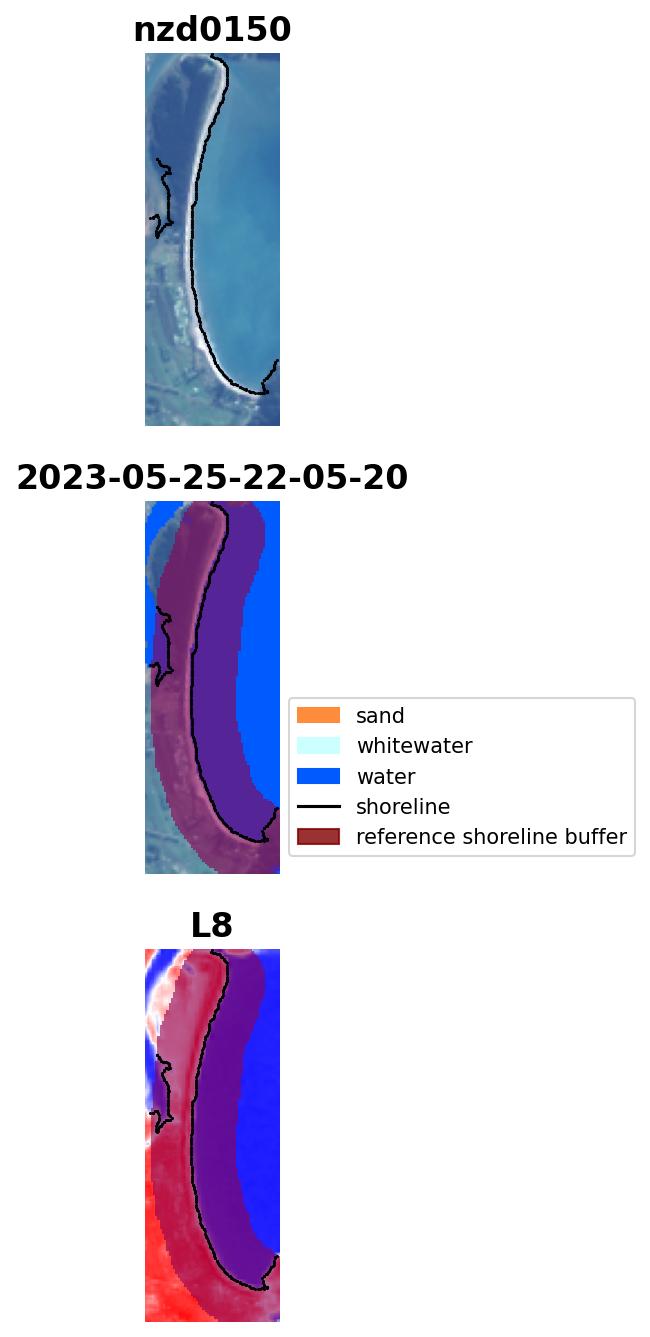 nzd0150

2023-05-25-22-05-20

sand
whitewater
water
shoreline
reference shoreline buffer

L8